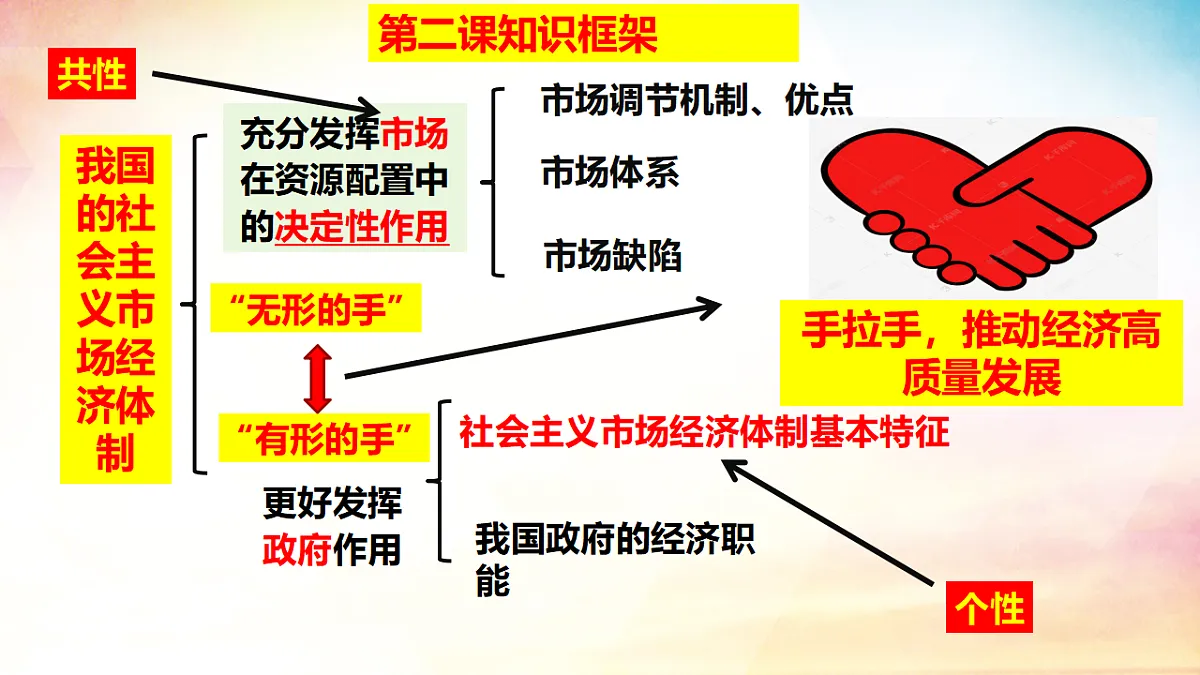 第二课知识框架

共性

我国的社会主义市场经济体制

充分发挥市场在资源配置中的决定性作用

市场调节机制、优点

市场体系

市场缺陷

“无形的手”

“有形的手”

更好发挥政府作用

社会主义市场经济体制基本特征

我国政府的经济职能

手拉手，推动经济高质量发展

个性